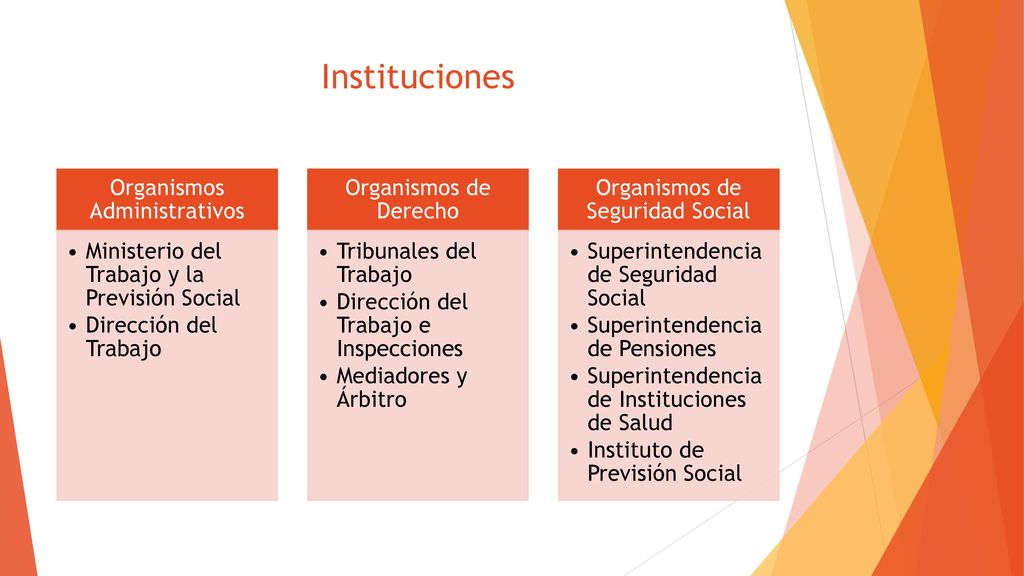 Instituciones

Organismos Administrativos

• Ministerio del Trabajo y la Previsión Social
• Dirección del Trabajo

Organismos de Derecho

• Tribunales del Trabajo
• Dirección del Trabajo e Inspecciones
• Mediadores y Árbitro

Organismos de Seguridad Social

• Superintendencia de Seguridad Social
• Superintendencia de Pensiones
• Superintendencia de Instituciones de Salud
• Instituto de Previsión Social